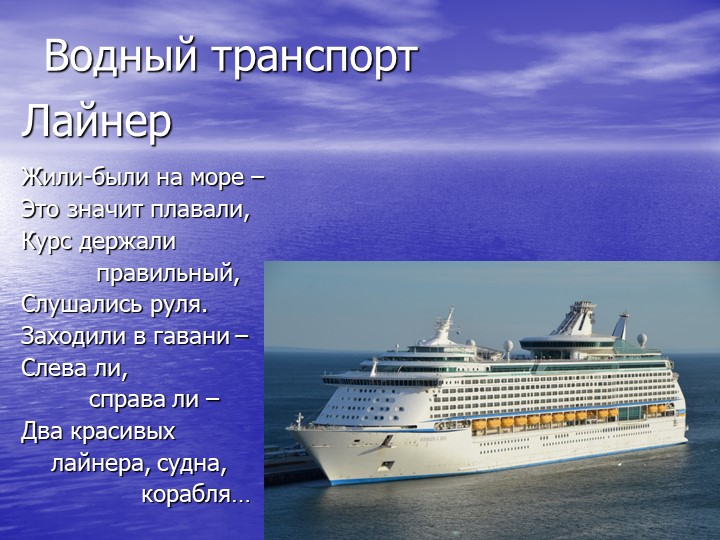 Водный транспорт

Лайнер

Жили-были на море –
Это значит плавали,
Курс держали
правильный,
Слушались руля.
Заходили в гавани –
Слева ли,
справа ли –
Два красивых
лайнера, судна,
корабля…